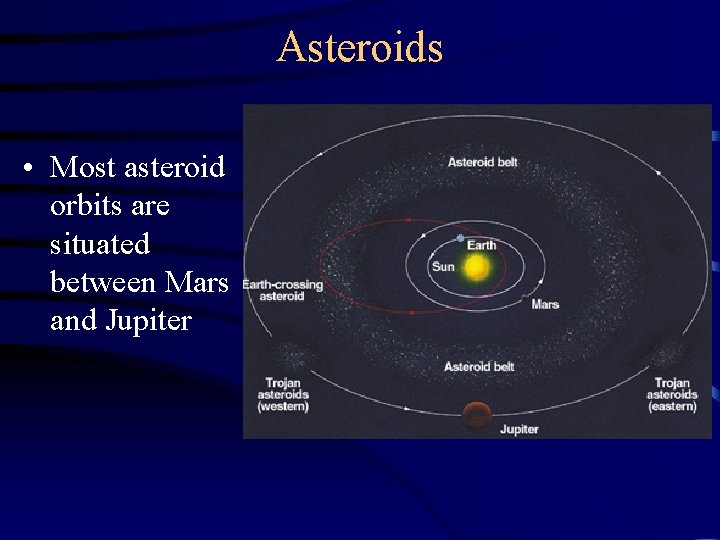 Asteroids

• Most asteroid orbits are situated between Mars and Jupiter

Asteroid belt

Earth

Sun

Earth-crossing asteroid

Mars

Asteroid belt

Trojan asteroids (western)

Trojan asteroids (eastern)

Jupiter